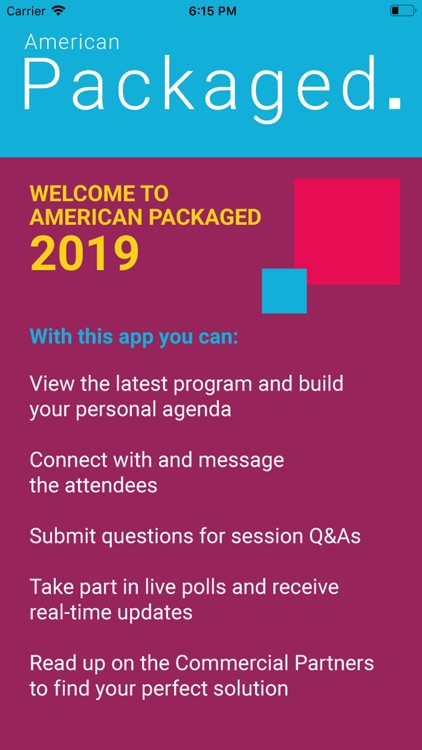 Carrier 6:15 PM

American
Packaged.

WELCOME TO AMERICAN PACKAGED 2019

With this app you can:

View the latest program and build your personal agenda

Connect with and message the attendees

Submit questions for session Q&As

Take part in live polls and receive real-time updates

Read up on the Commercial Partners to find your perfect solution